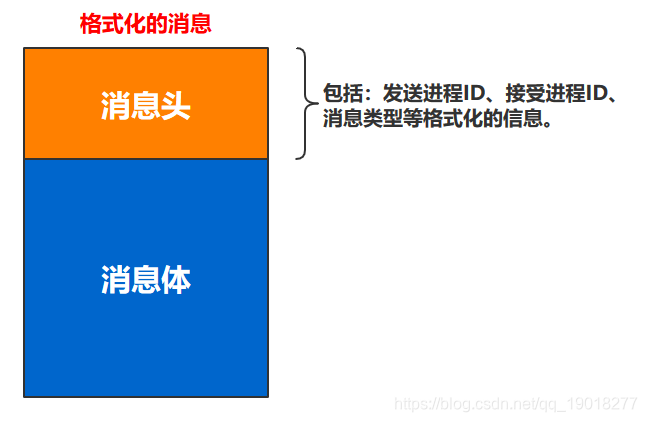 格式化的消息

消息头

包括：发送进程ID、接受进程ID、消息类型等格式化的信息。

消息体

https://blog.csdn.net/qq_19018277